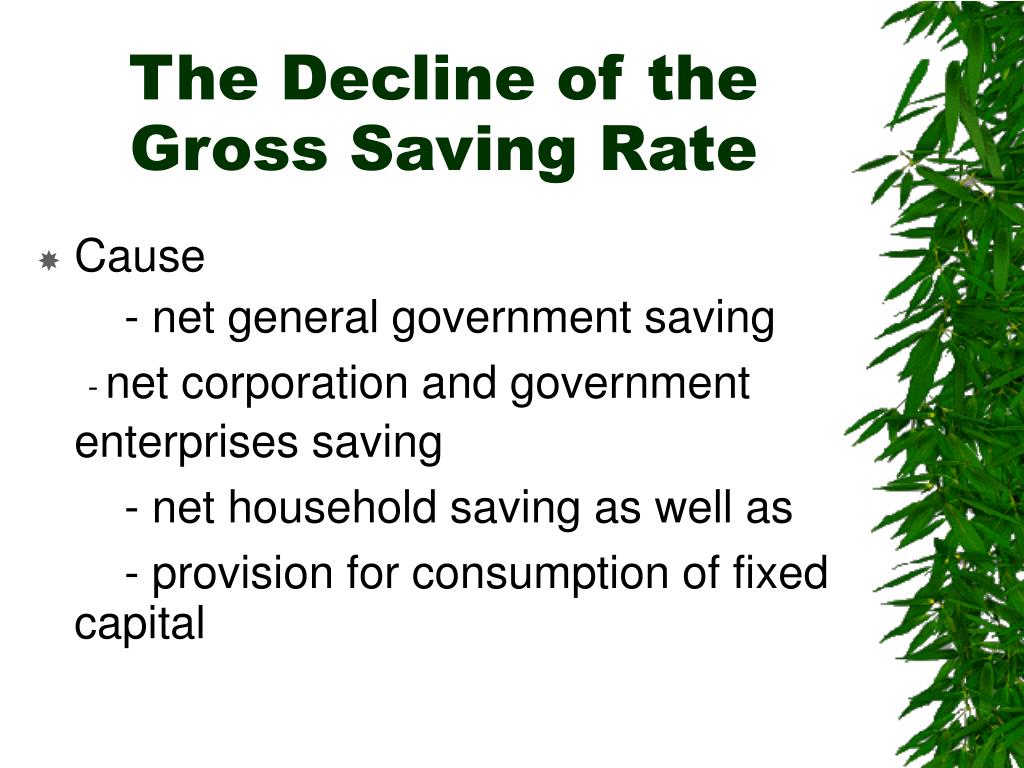 The Decline of the Gross Saving Rate

Cause

- net general government saving

- net corporation and government enterprises saving

- net household saving as well as

- provision for consumption of fixed capital